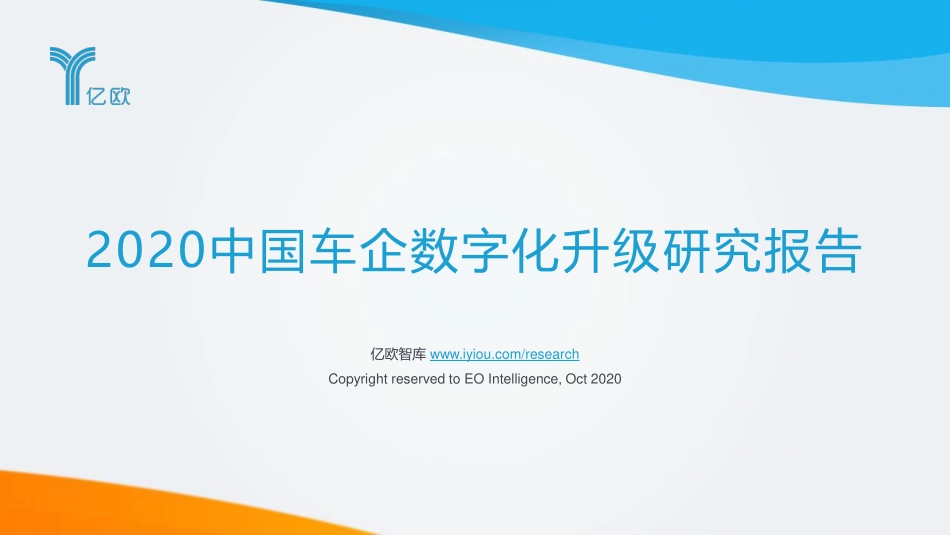 亿欧

2020中国车企数字化升级研究报告

亿欧智库 www.iyiou.com/research
Copyright reserved to EO Intelligence, Oct 2020